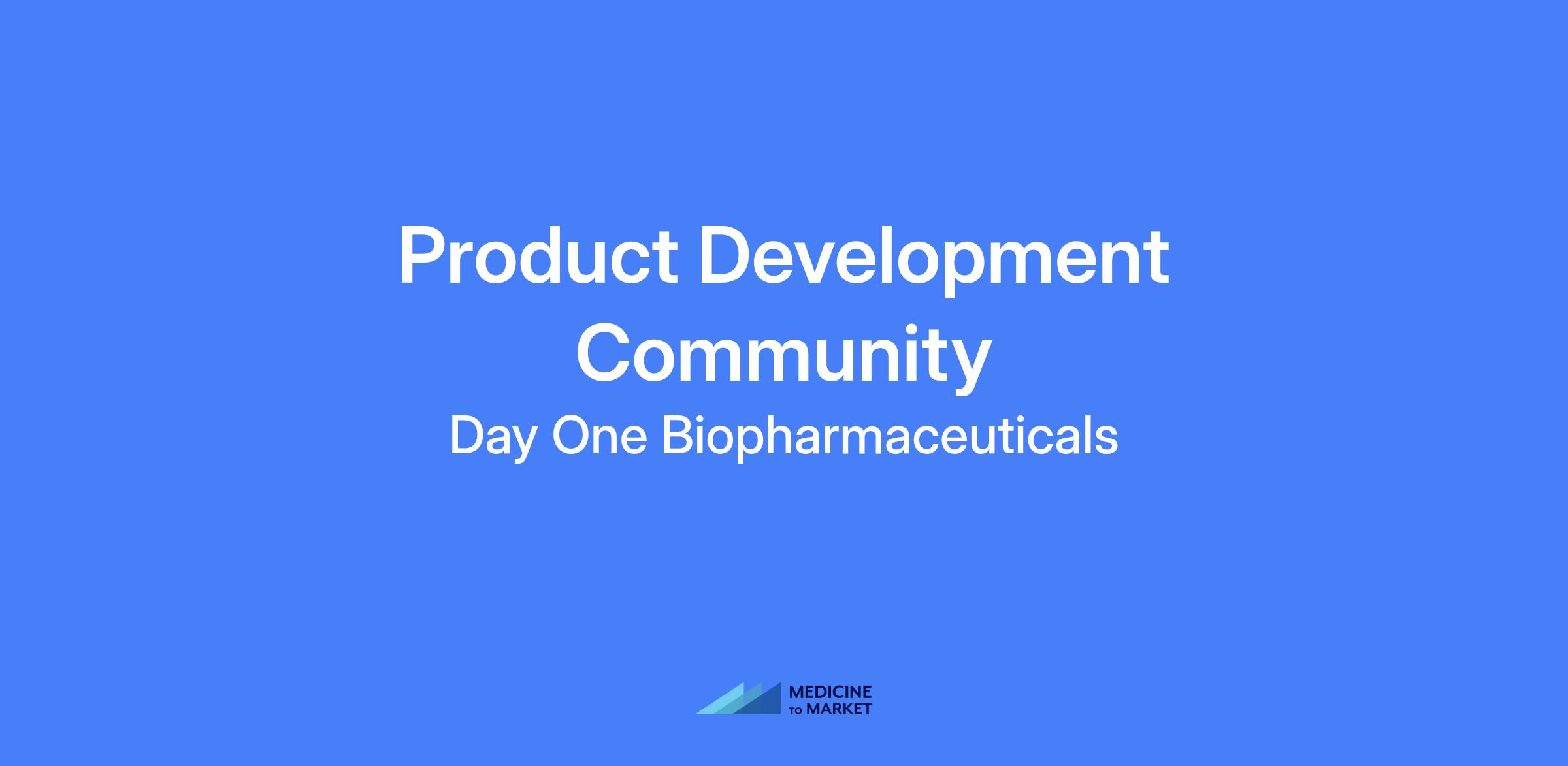 Product Development Community

Day One Biopharmaceuticals

MEDICINE
TO MARKET